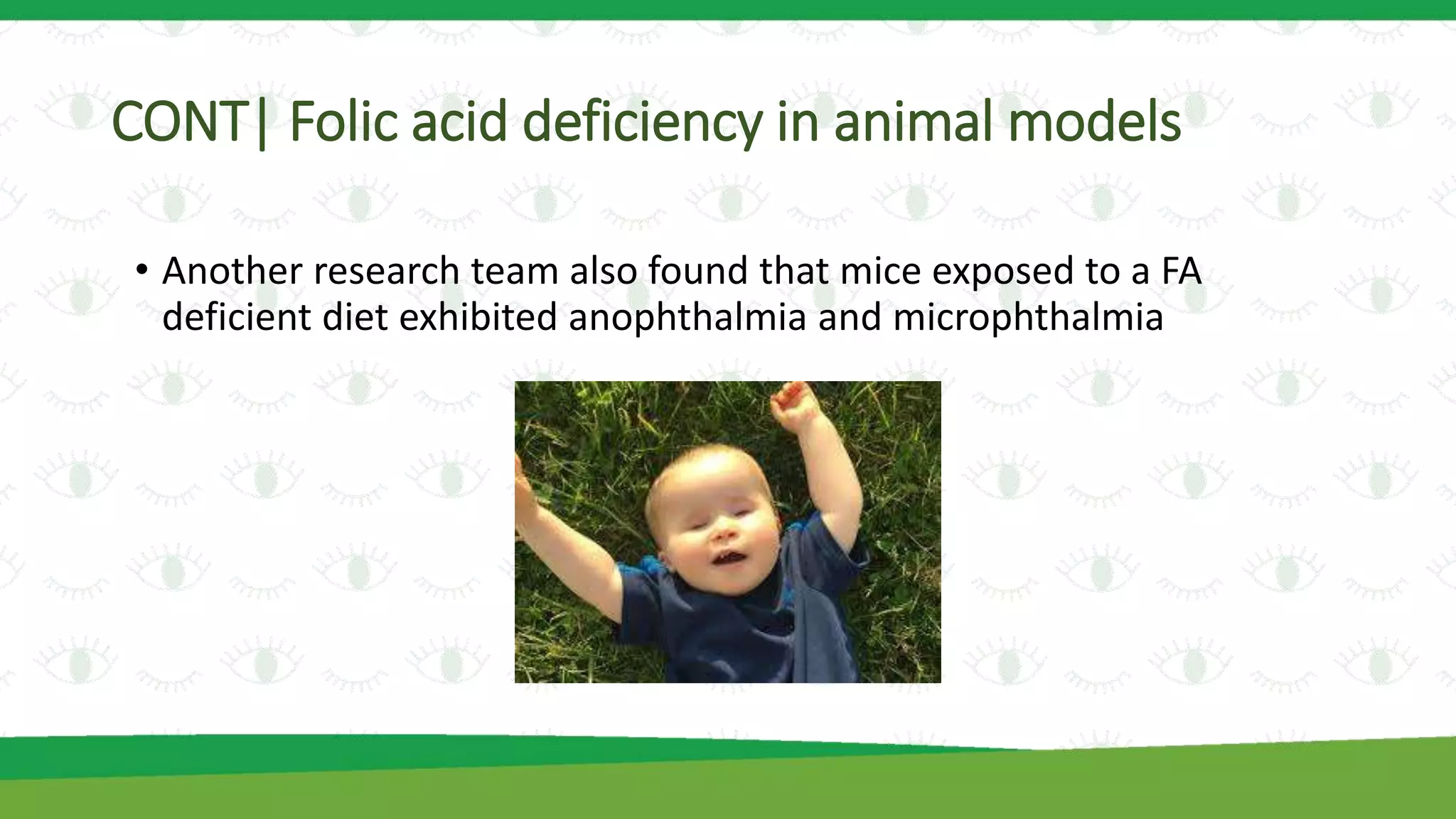 CONT| Folic acid deficiency in animal models

• Another research team also found that mice exposed to a FA deficient diet exhibited anophthalmia and microphthalmia